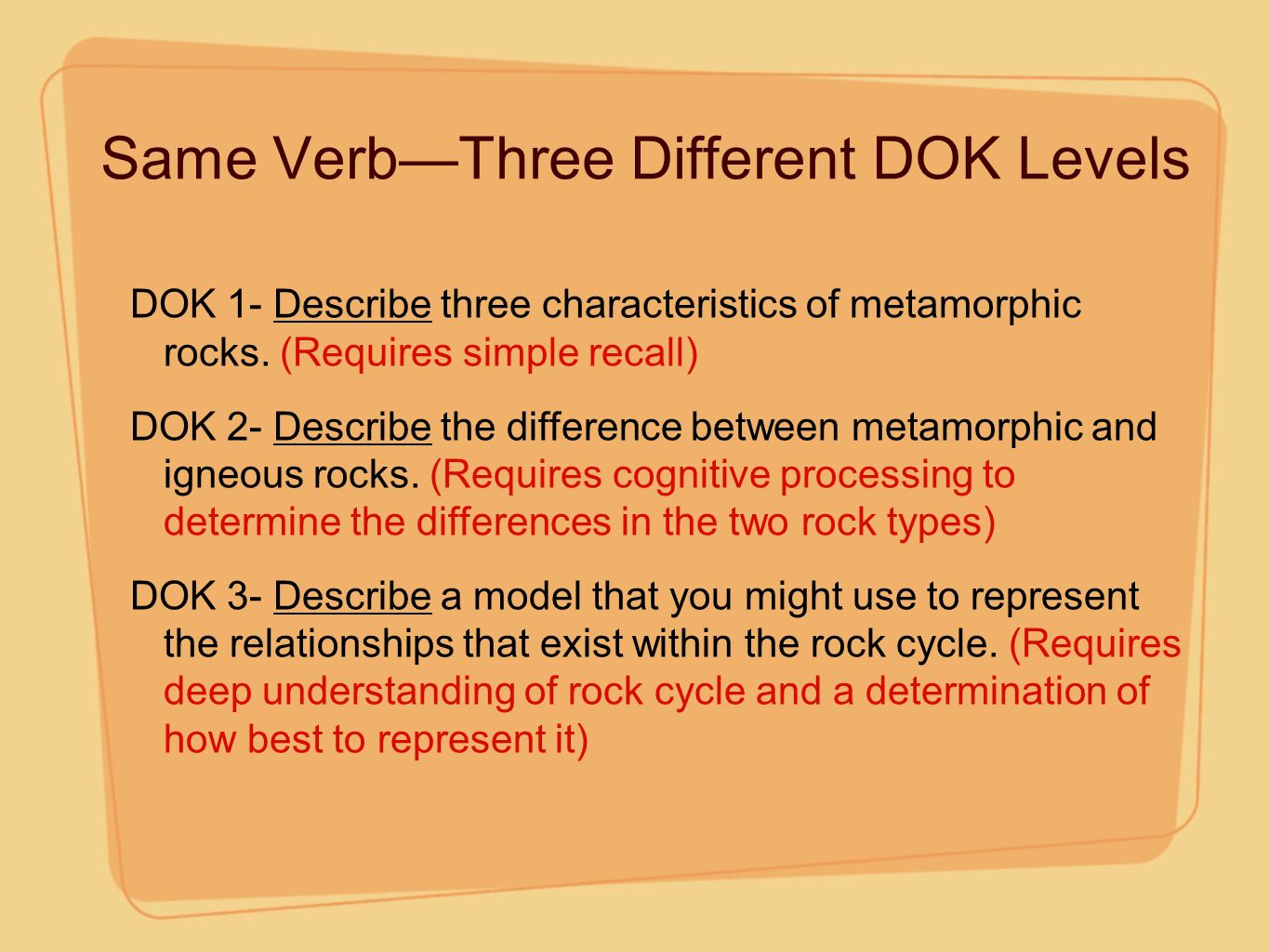 Same Verb—Three Different DOK Levels

DOK 1- Describe three characteristics of metamorphic rocks. (Requires simple recall)

DOK 2- Describe the difference between metamorphic and igneous rocks. (Requires cognitive processing to determine the differences in the two rock types)

DOK 3- Describe a model that you might use to represent the relationships that exist within the rock cycle. (Requires deep understanding of rock cycle and a determination of how best to represent it)